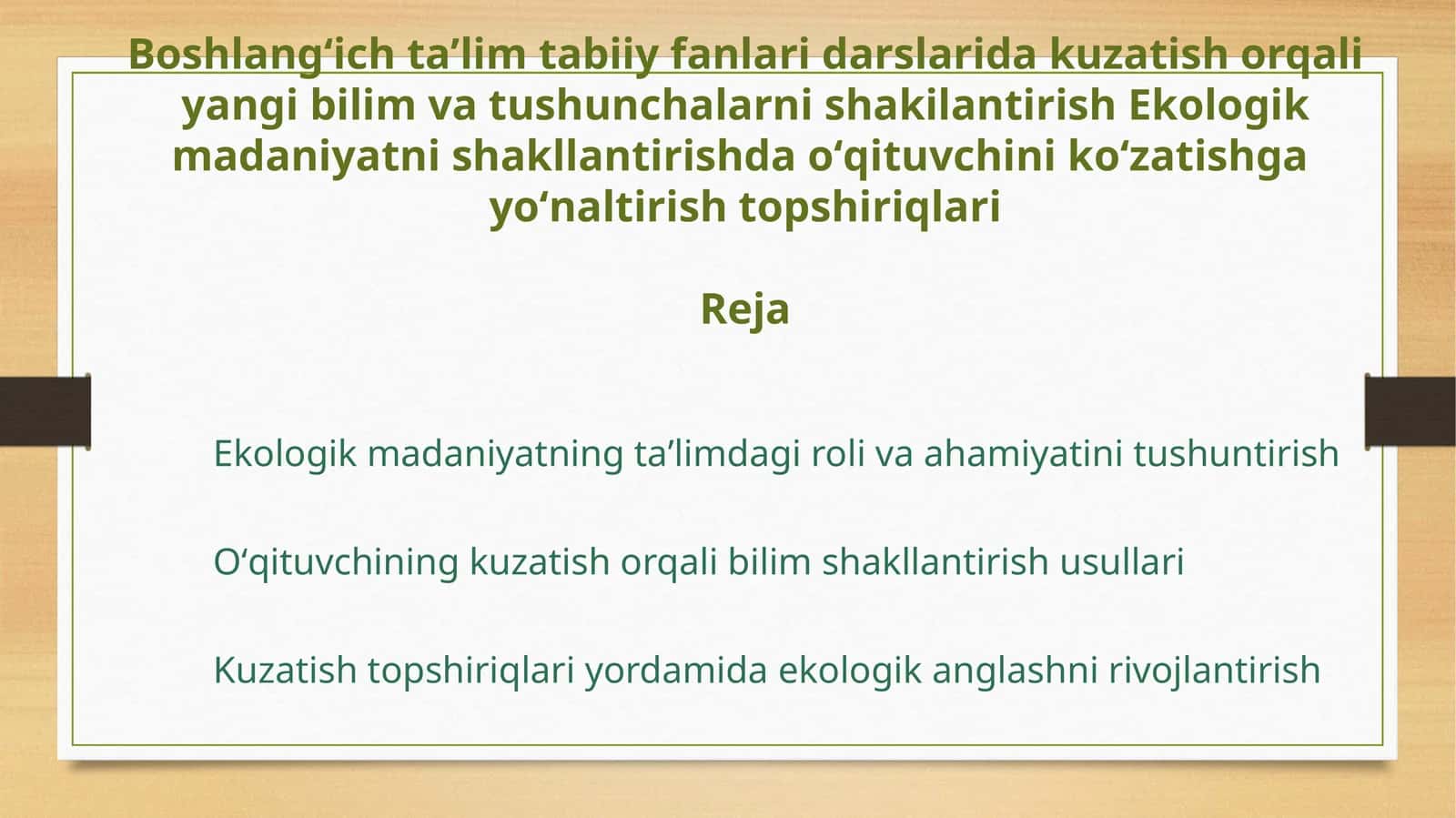 Boshlang‘ich ta’lim tabiiy fanlari darslarida kuzatish orqali yangi bilim va tushunchalarni shakilantirish Ekologik madaniyatni shakllantirishda o‘qituvchini ko‘zatishga yo‘naltirish topshiriqlari

Reja

Ekologik madaniyatning ta’limdagi roli va ahamiyatini tushuntirish

O‘qituvchining kuzatish orqali bilim shakllantirish usullari

Kuzatish topshiriqlari yordamida ekologik anglashni rivojlantirish